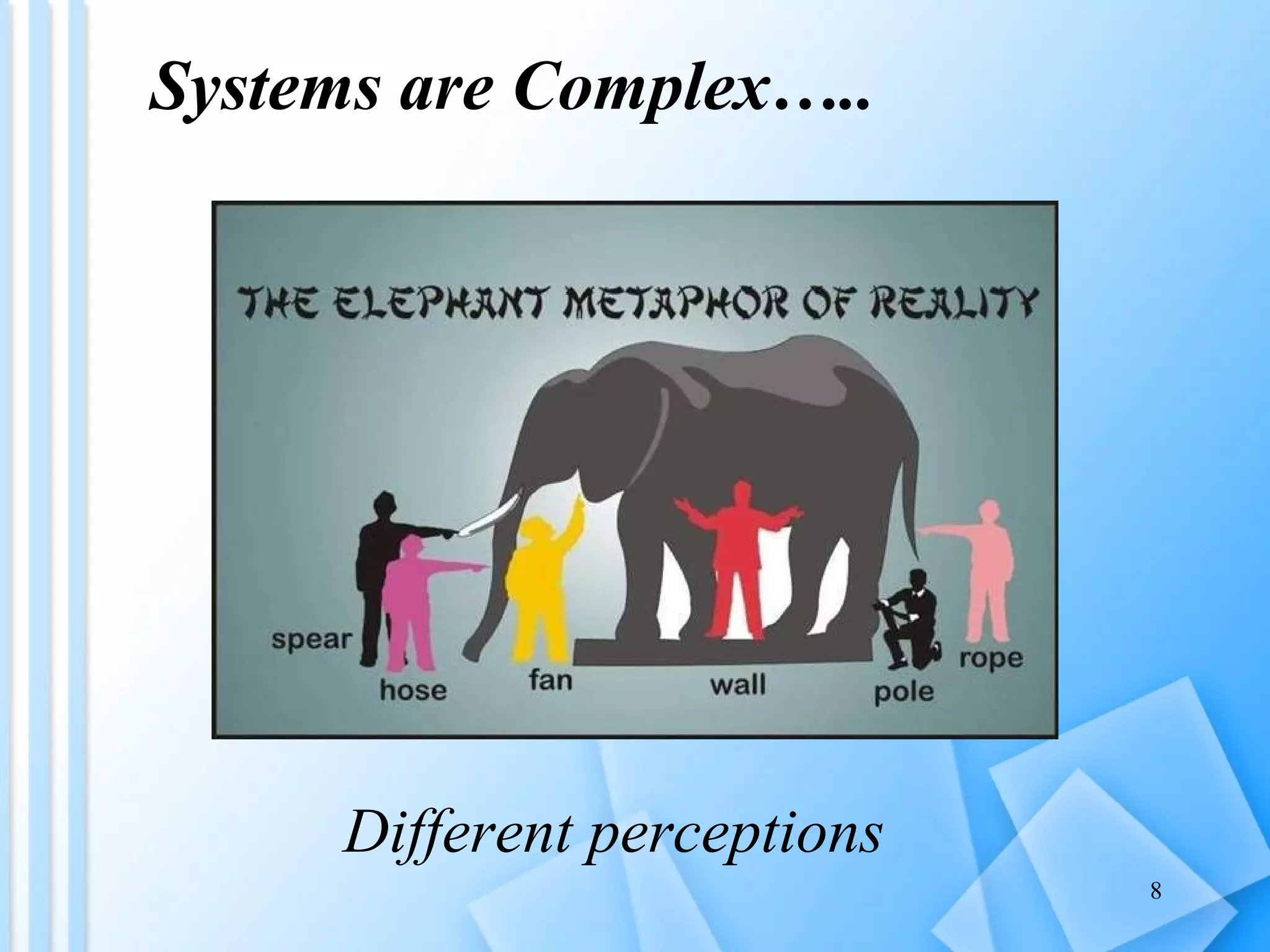 Systems are Complex…..

THE ELEPHANT METAPHOR OF REALITY

spear

hose

fan

wall

pole

rope

Different perceptions

8